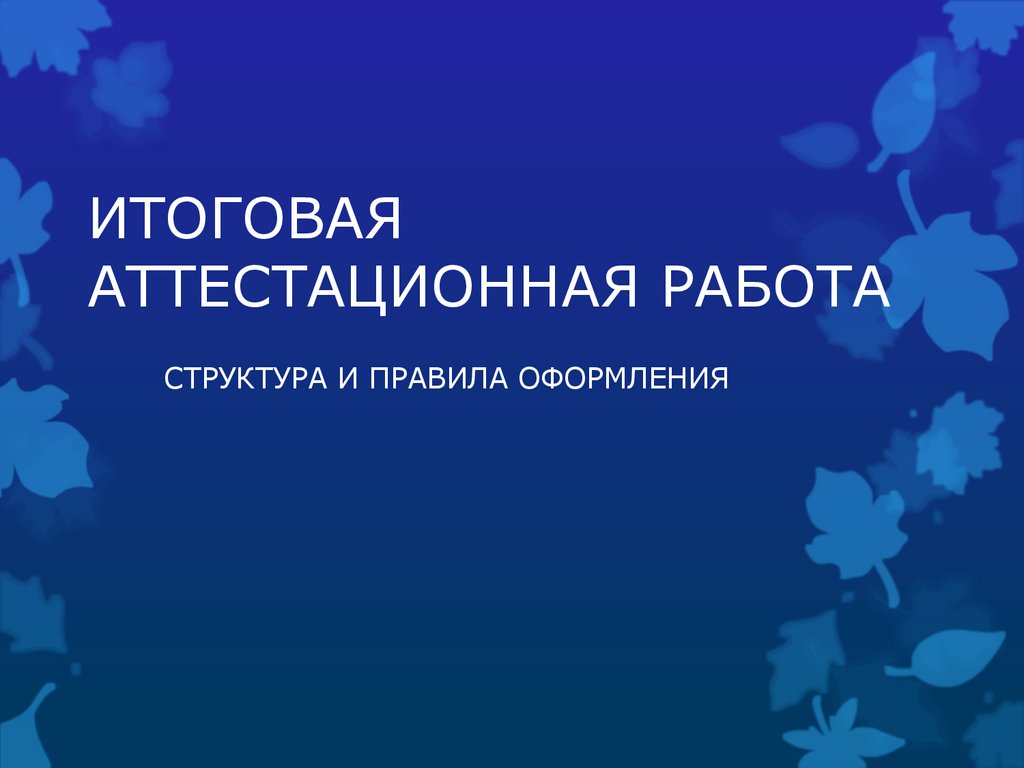 ИТОГОВАЯ АТТЕСТАЦИОННАЯ РАБОТА

СТРУКТУРА И ПРАВИЛА ОФОРМЛЕНИЯ